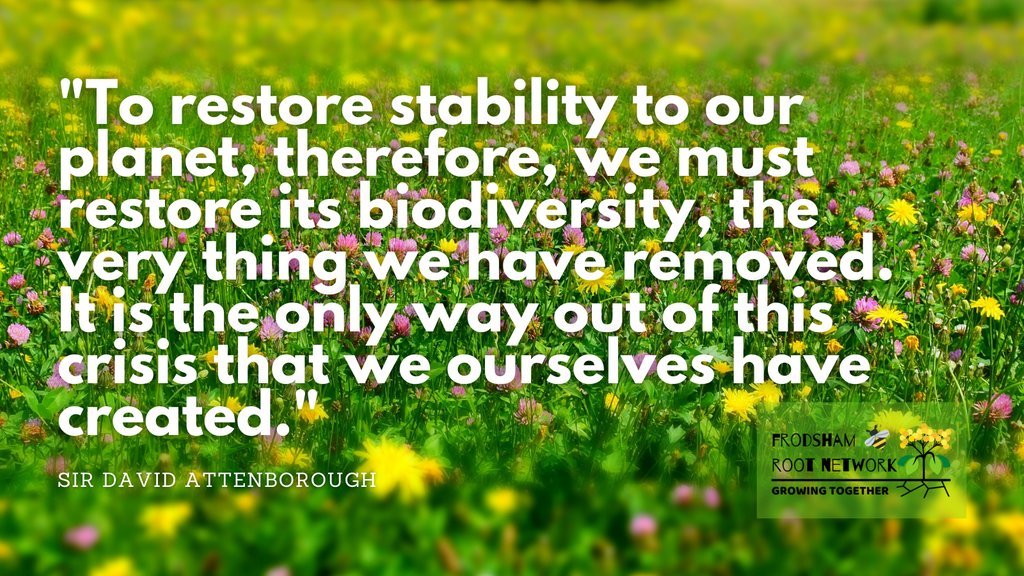 "To restore stability to our planet, therefore, we must restore its biodiversity, the very thing we have removed. It is the only way out of this crisis that we ourselves have created."

SIR DAVID ATTENBOROUGH

FRODSHAM ROOT NETWORK
GROWING TOGETHER